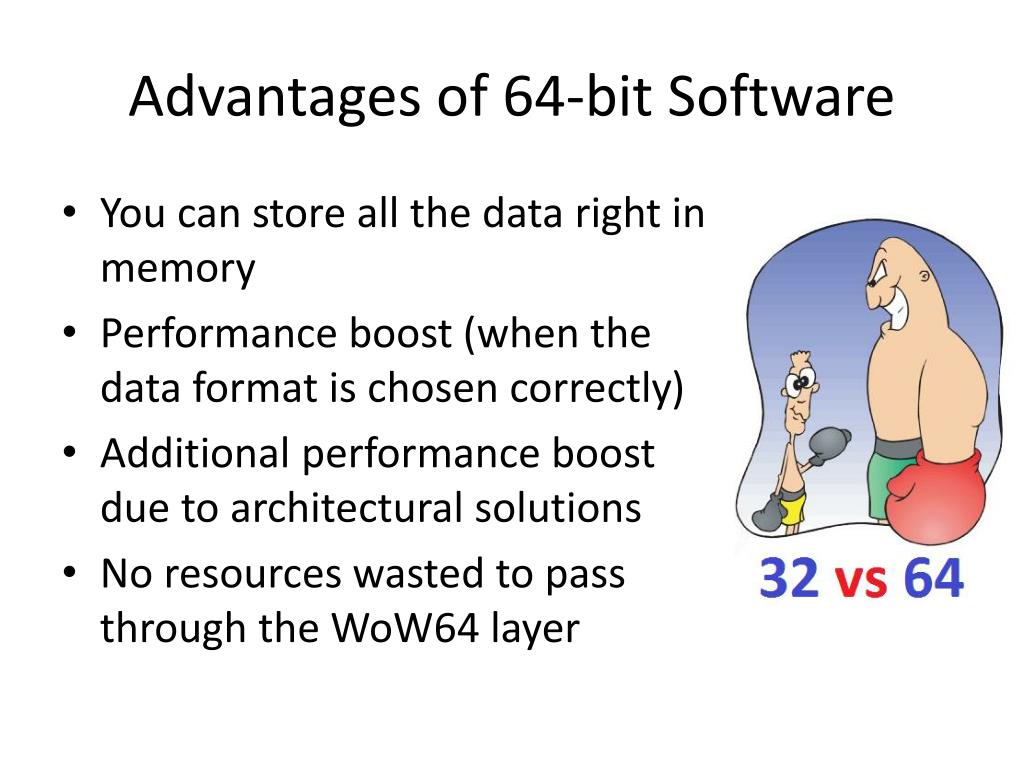 Advantages of 64-bit Software

• You can store all the data right in memory
• Performance boost (when the data format is chosen correctly)
• Additional performance boost due to architectural solutions
• No resources wasted to pass through the WoW64 layer

32 vs 64